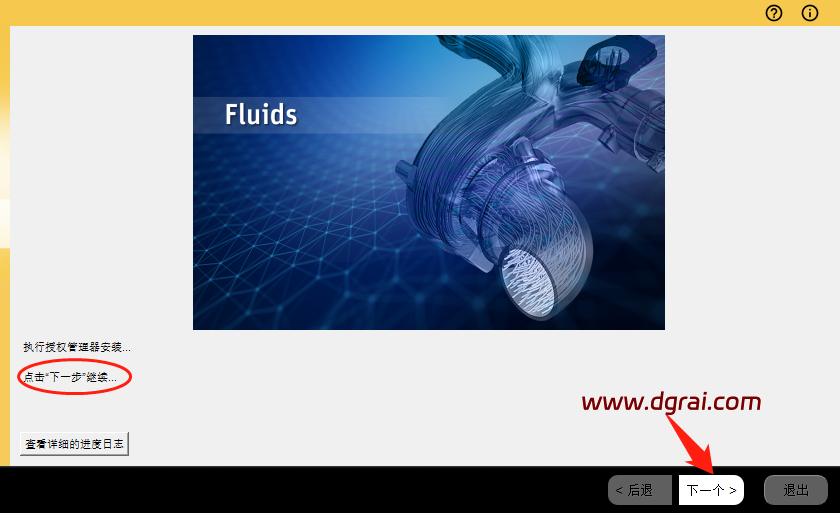 Fluids

执行授权管理器安装...

点击"下一步"继续...

www.dgrai.com

查看详细的进度日志

< 后退

下一个 >

退出